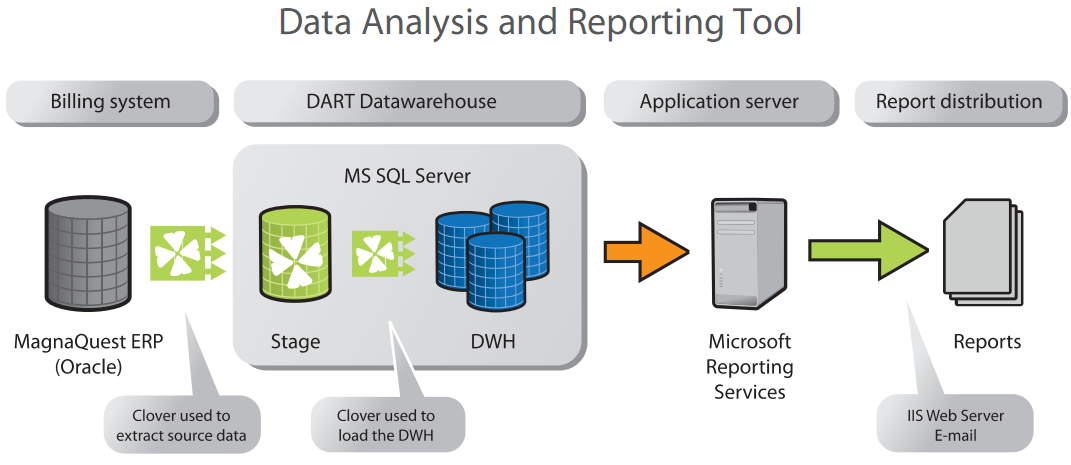 Data Analysis and Reporting Tool

Billing system

DART Datawarehouse

Application server

Report distribution

MS SQL Server

MagnaQuest ERP (Oracle)

Stage

DWH

Microsoft Reporting Services

Reports

Clover used to extract source data

Clover used to load the DWH

IIS Web Server E-mail